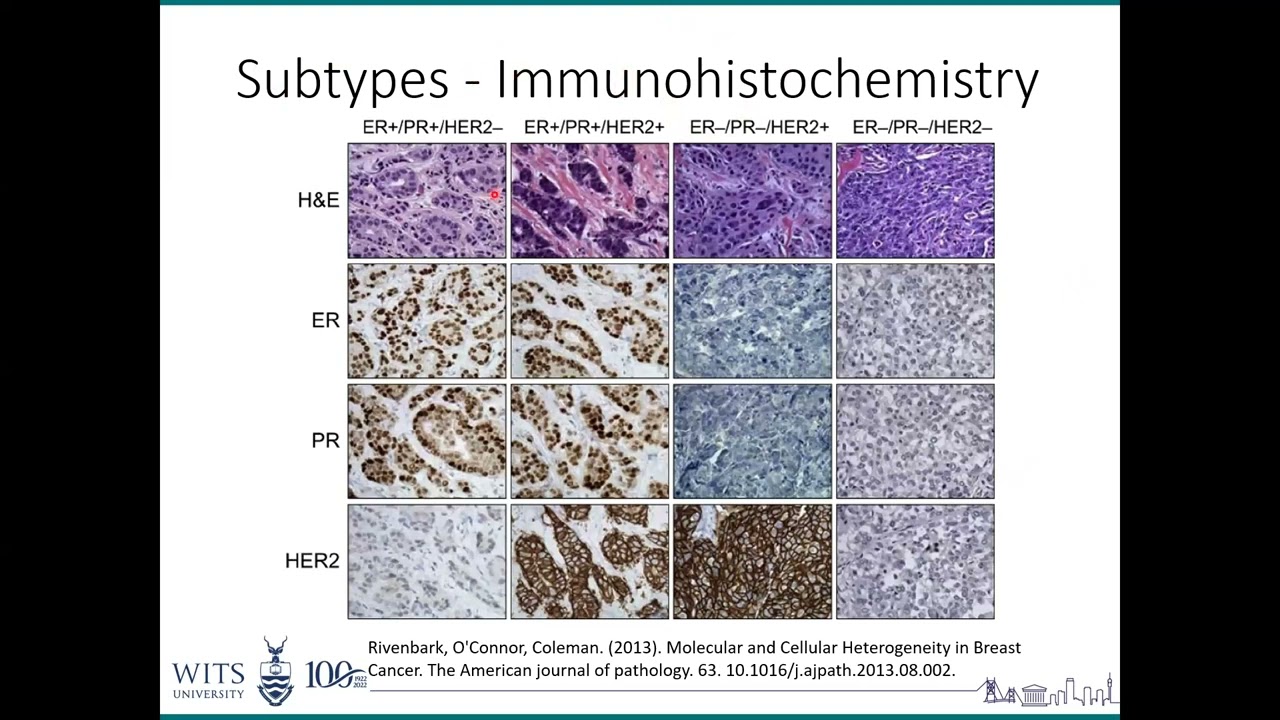 Subtypes - Immunohistochemistry

ER+/PR+/HER2–
ER+/PR+/HER2+
ER–/PR–/HER2+
ER–/PR–/HER2–

H&E
ER
PR
HER2

Rivenbark, O'Connor, Coleman. (2013). Molecular and Cellular Heterogeneity in Breast Cancer. The American journal of pathology. 63. 10.1016/j.ajpath.2013.08.002.

WITS UNIVERSITY 100 1922 2022